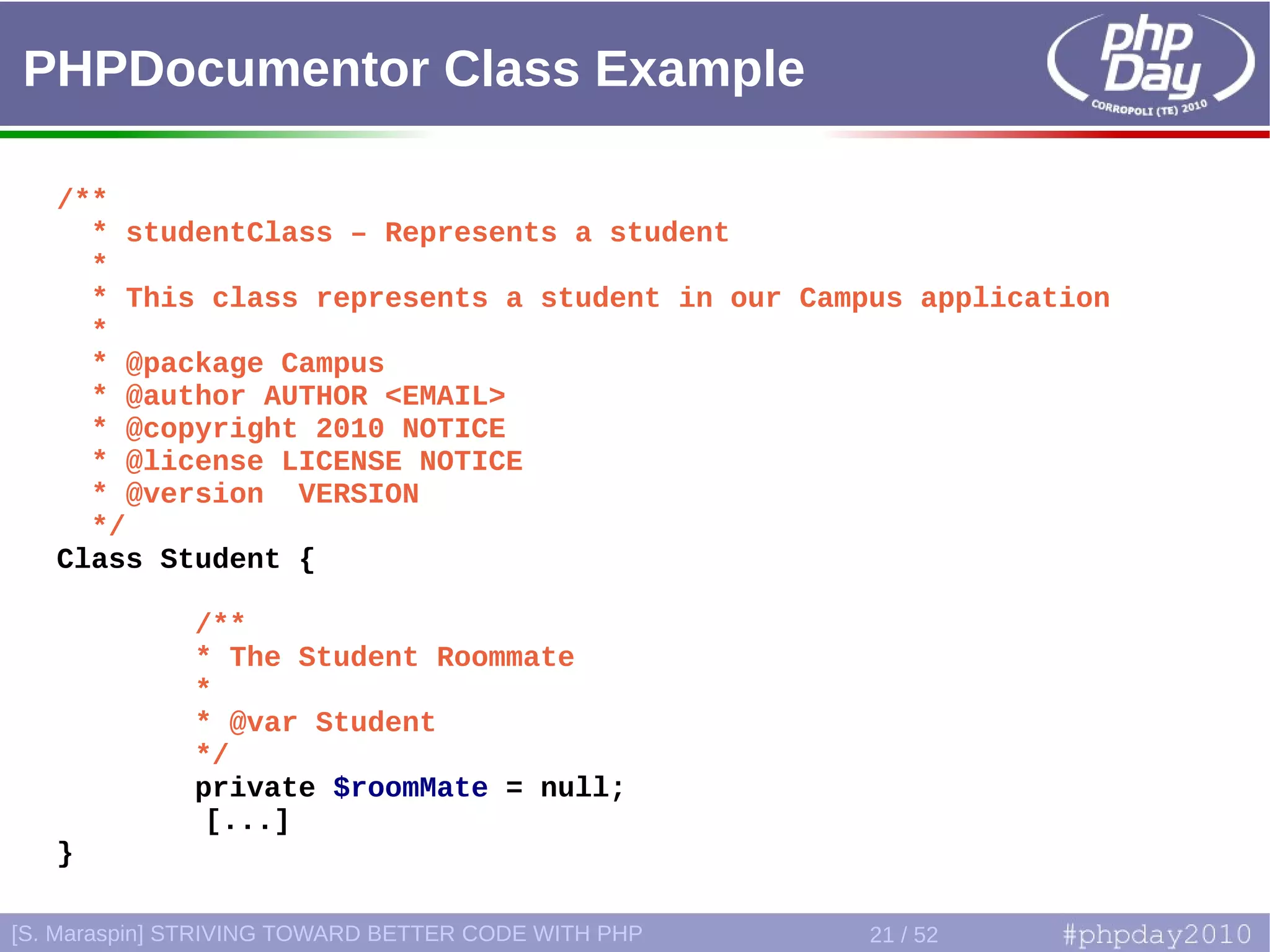 PHPDocumentor Class Example

php Day CORROPOLI (TE) 2010

/**
 * studentClass – Represents a student
 *
 * This class represents a student in our Campus application
 *
 * @package Campus
 * @author AUTHOR <EMAIL>
 * @copyright 2010 NOTICE
 * @license LICENSE NOTICE
 * @version  VERSION
 */
Class Student {

        /**
        * The Student Roommate
        *
        * @var Student
        */
        private $roomMate = null;
         [...]
}

[S. Maraspin] STRIVING TOWARD BETTER CODE WITH PHP 21 / 52 #phpday2010